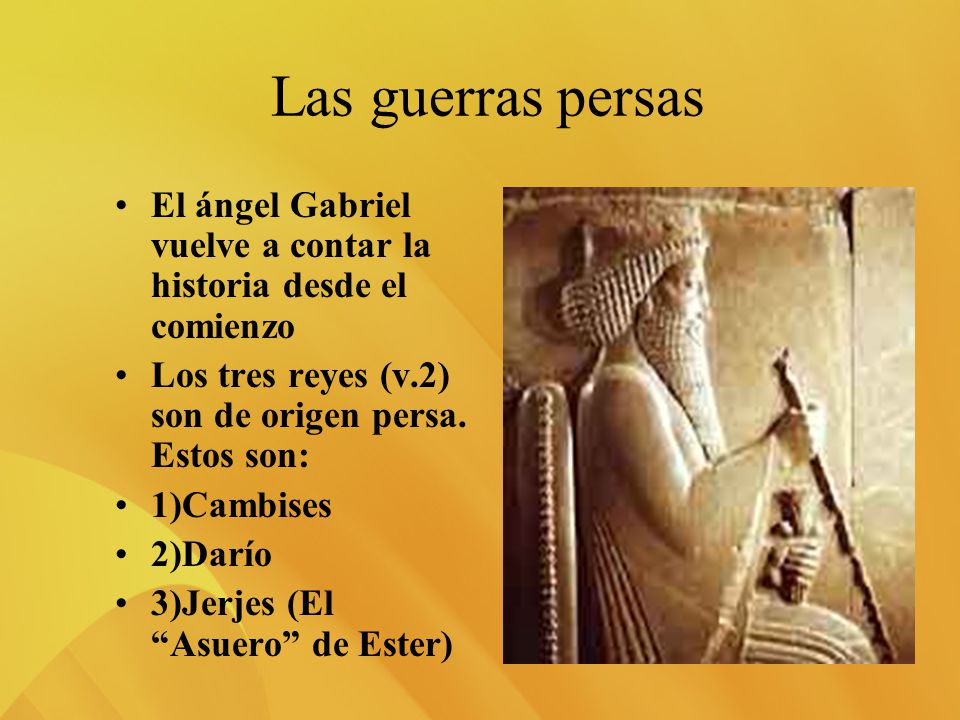 Las guerras persas

• El ángel Gabriel vuelve a contar la historia desde el comienzo
• Los tres reyes (v.2) son de origen persa. Estos son:
• 1)Cambises
• 2)Darío
• 3)Jerjes (El “Asuero” de Ester)